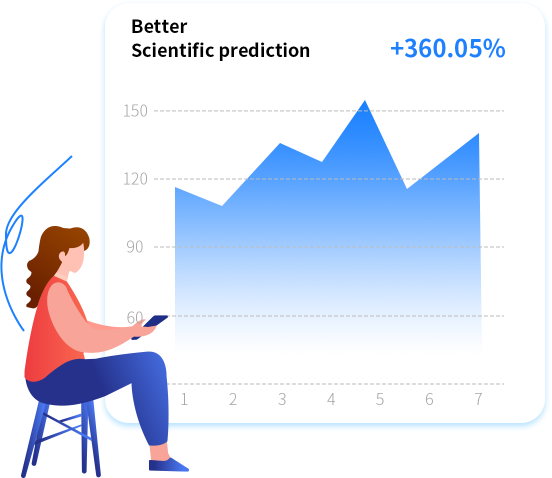 Better
Scientific prediction

+360.05%

150
120
90
60

1 2 3 4 5 6 7